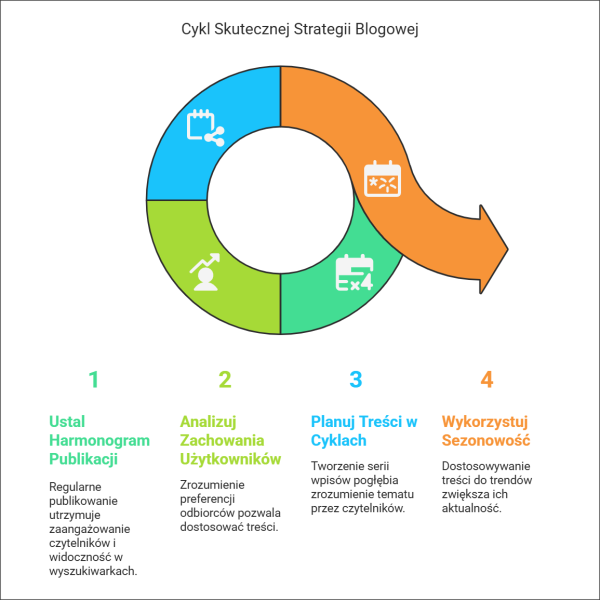 Cykl Skutecznej Strategii Blogowej

1

Ustal Harmonogram Publikacji

Regularne publikowanie utrzymuje zaangażowanie czytelników i widoczność w wyszukiwarkach.

2

Analizuj Zachowania Użytkowników

Zrozumienie preferencji odbiorców pozwala dostosować treści.

3

Planuj Treści w Cyklach

Tworzenie serii wpisów pogłębia zrozumienie tematu przez czytelników.

4

Wykorzystuj Sezonowość

Dostosowywanie treści do trendów zwiększa ich aktualność.